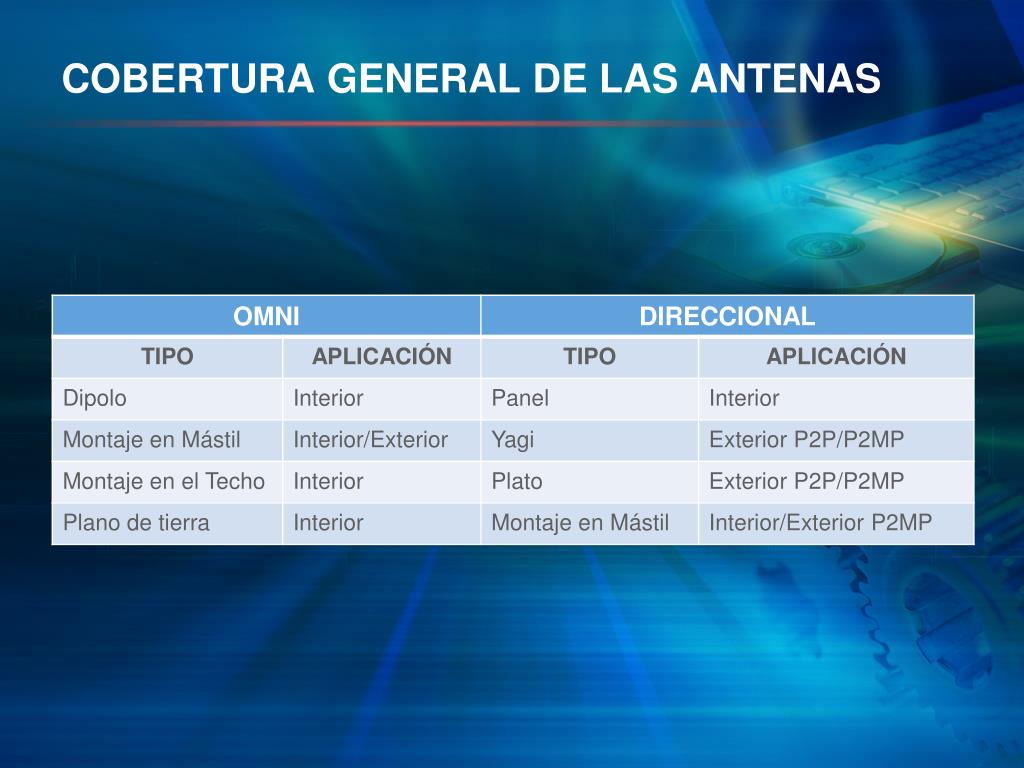 COBERTURA GENERAL DE LAS ANTENAS

| OMNI | | DIRECCIONAL | |
|---|---|---|---|
| TIPO | APLICACIÓN | TIPO | APLICACIÓN |
| Dipolo | Interior | Panel | Interior |
| Montaje en Mástil | Interior/Exterior | Yagi | Exterior P2P/P2MP |
| Montaje en el Techo | Interior | Plato | Exterior P2P/P2MP |
| Plano de tierra | Interior | Montaje en Mástil | Interior/Exterior P2MP |